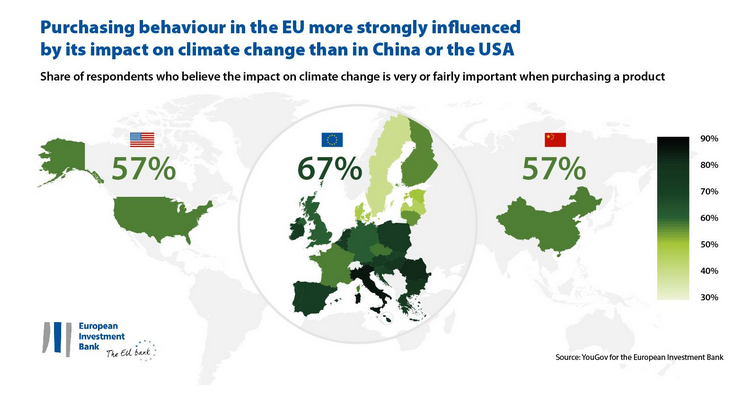 Purchasing behaviour in the EU more strongly influenced by its impact on climate change than in China or the USA

Share of respondents who believe the impact on climate change is very or fairly important when purchasing a product

57%

67%

57%

90%
80%
70%
60%
50%
40%
30%

European Investment Bank
The EU bank

Source: YouGov for the European Investment Bank